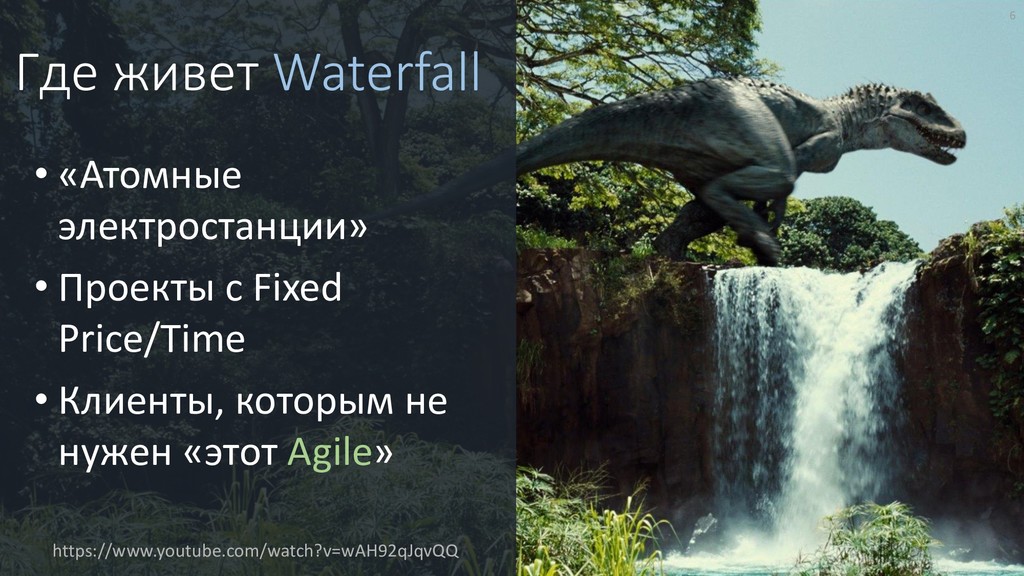 6

Где живет Waterfall

• «Атомные электростанции»

• Проекты с Fixed Price/Time

• Клиенты, которым не нужен «этот Agile»

https://www.youtube.com/watch?v=wAH92qJqvQQ